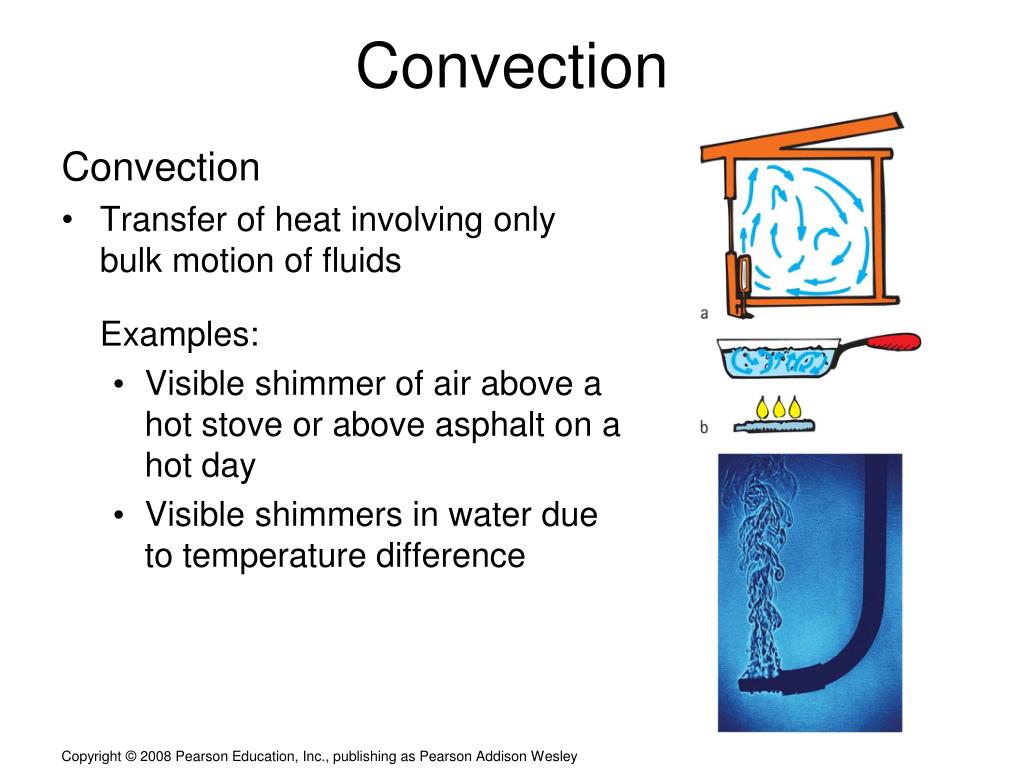 Convection

Convection

• Transfer of heat involving only bulk motion of fluids

Examples:

• Visible shimmer of air above a hot stove or above asphalt on a hot day
• Visible shimmers in water due to temperature difference

a

b

Copyright © 2008 Pearson Education, Inc., publishing as Pearson Addison Wesley